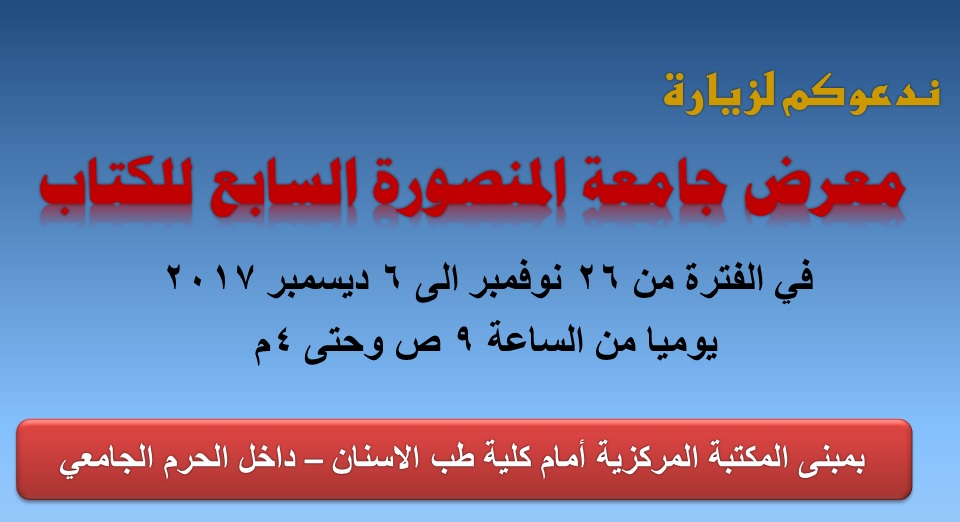 ندعوكم لزيارة

معرض جامعة المنصورة السابع للكتاب

في الفترة من ٢٦ نوفمبر الى ٦ ديسمبر ٢٠١٧

يوميا من الساعة ٩ ص وحتى ٤م

بمبنى المكتبة المركزية أمام كلية طب الاسنان – داخل الحرم الجامعي